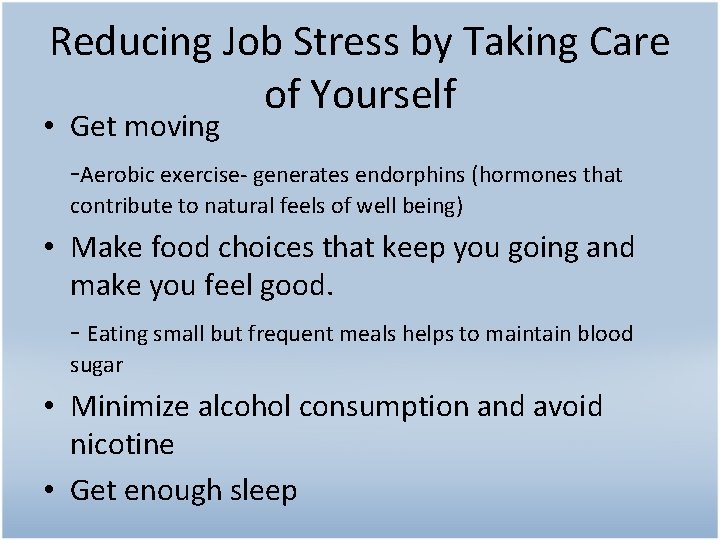 Reducing Job Stress by Taking Care of Yourself

• Get moving

-Aerobic exercise- generates endorphins (hormones that contribute to natural feels of well being)

• Make food choices that keep you going and make you feel good.

- Eating small but frequent meals helps to maintain blood sugar

• Minimize alcohol consumption and avoid nicotine

• Get enough sleep